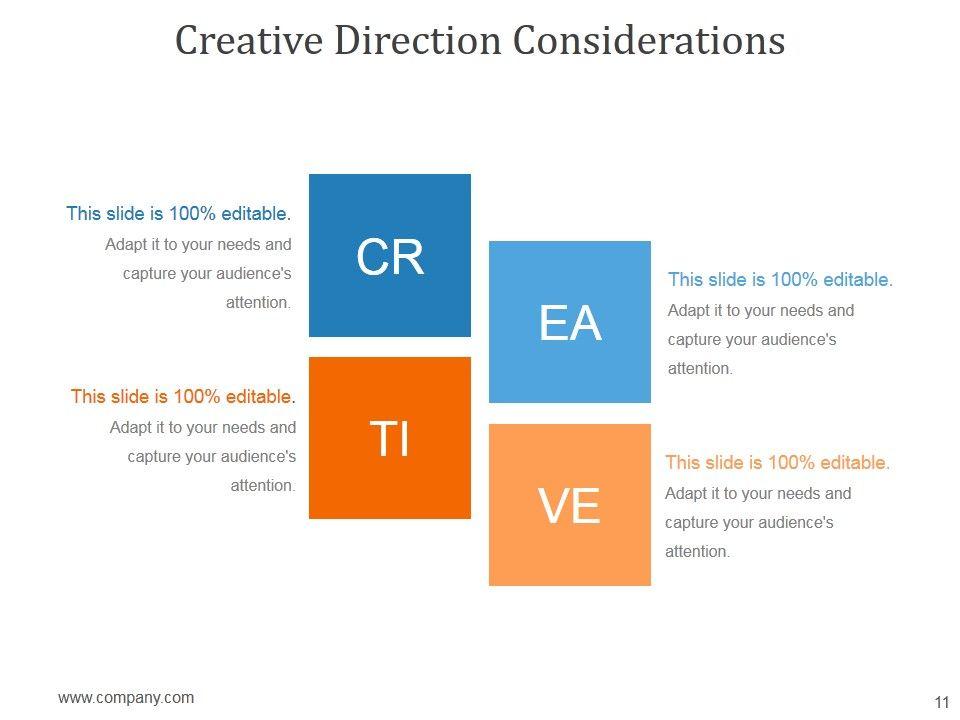 Creative Direction Considerations

This slide is 100% editable. Adapt it to your needs and capture your audience's attention.

CR

EA

This slide is 100% editable. Adapt it to your needs and capture your audience's attention.

This slide is 100% editable. Adapt it to your needs and capture your audience's attention.

TI

VE

This slide is 100% editable. Adapt it to your needs and capture your audience's attention.

www.company.com

11